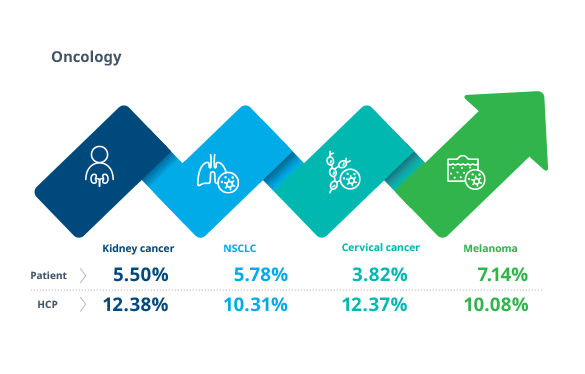 Oncology

| | Kidney cancer | NSCLC | Cervical cancer | Melanoma |
|---|---|---|---|---|
| Patient | 5.50% | 5.78% | 3.82% | 7.14% |
| HCP | 12.38% | 10.31% | 12.37% | 10.08% |